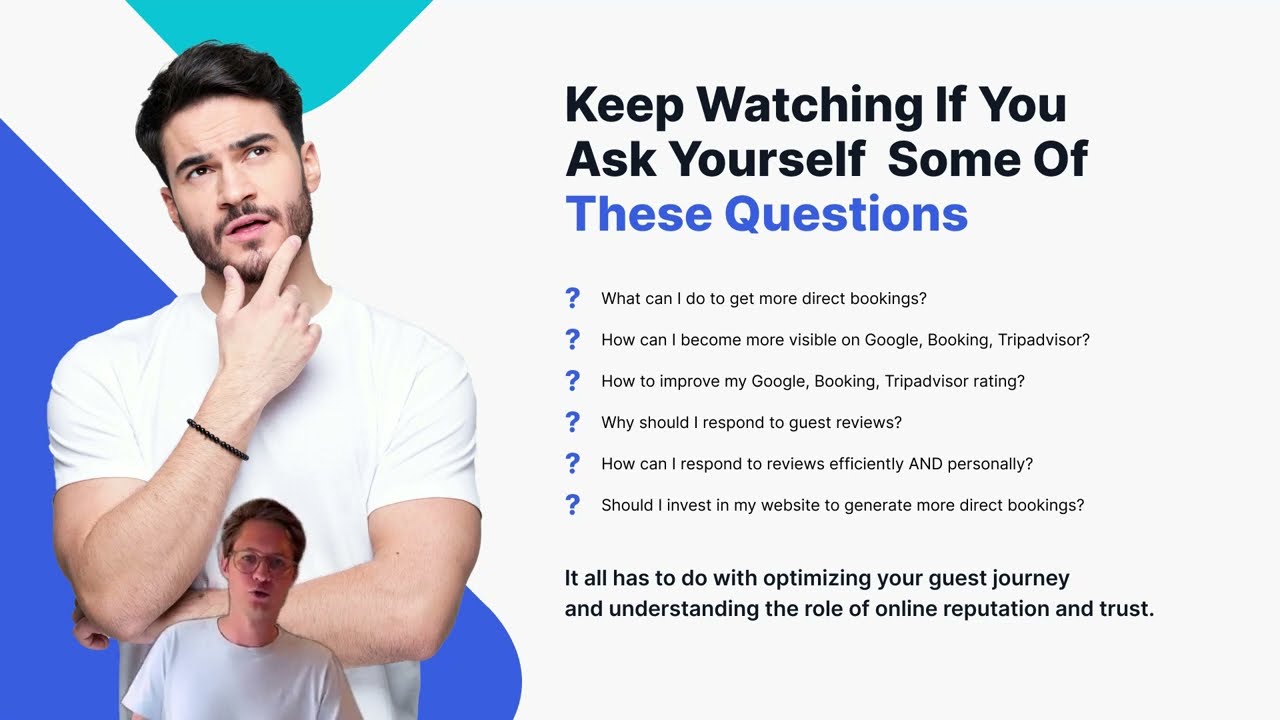 Keep Watching If You Ask Yourself Some Of These Questions

? What can I do to get more direct bookings?

? How can I become more visible on Google, Booking, Tripadvisor?

? How to improve my Google, Booking, Tripadvisor rating?

? Why should I respond to guest reviews?

? How can I respond to reviews efficiently AND personally?

? Should I invest in my website to generate more direct bookings?

It all has to do with optimizing your guest journey and understanding the role of online reputation and trust.